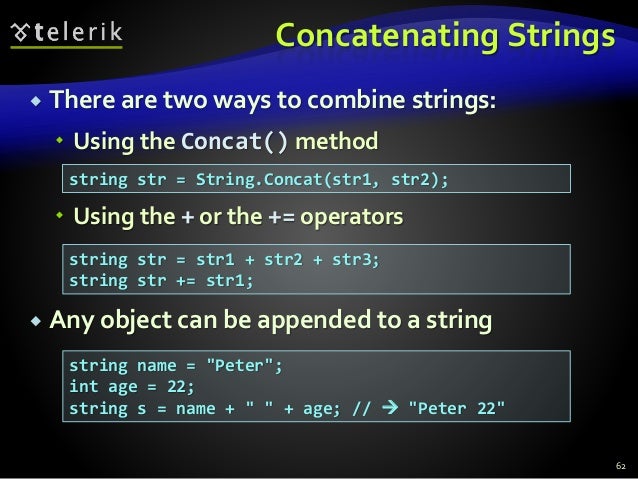 telerik

Concatenating Strings

There are two ways to combine strings:

Using the Concat() method

string str = String.Concat(str1, str2);

Using the + or the += operators

string str = str1 + str2 + str3;
string str += str1;

Any object can be appended to a string

string name = "Peter";
int age = 22;
string s = name + " " + age; // → "Peter 22"

62